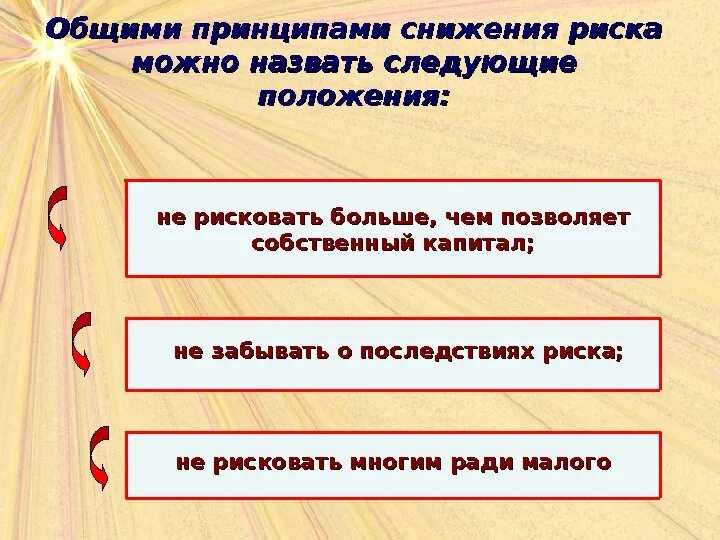 Общими принципами снижения риска можно назвать следующие положения:

не рисковать больше, чем позволяет собственный капитал;

не забывать о последствиях риска;

не рисковать многим ради малого